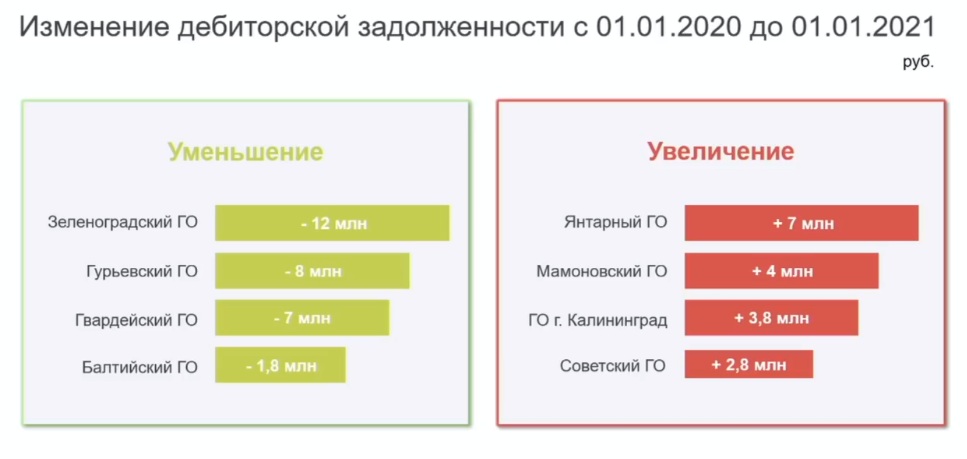 Изменение дебиторской задолженности с 01.01.2020 до 01.01.2021

руб.

Уменьшение

Зеленоградский ГО - 12 млн

Гурьевский ГО - 8 млн

Гвардейский ГО - 7 млн

Балтийский ГО - 1,8 млн

Увеличение

Янтарный ГО + 7 млн

Мамоновский ГО + 4 млн

ГО г. Калининград + 3,8 млн

Советский ГО + 2,8 млн